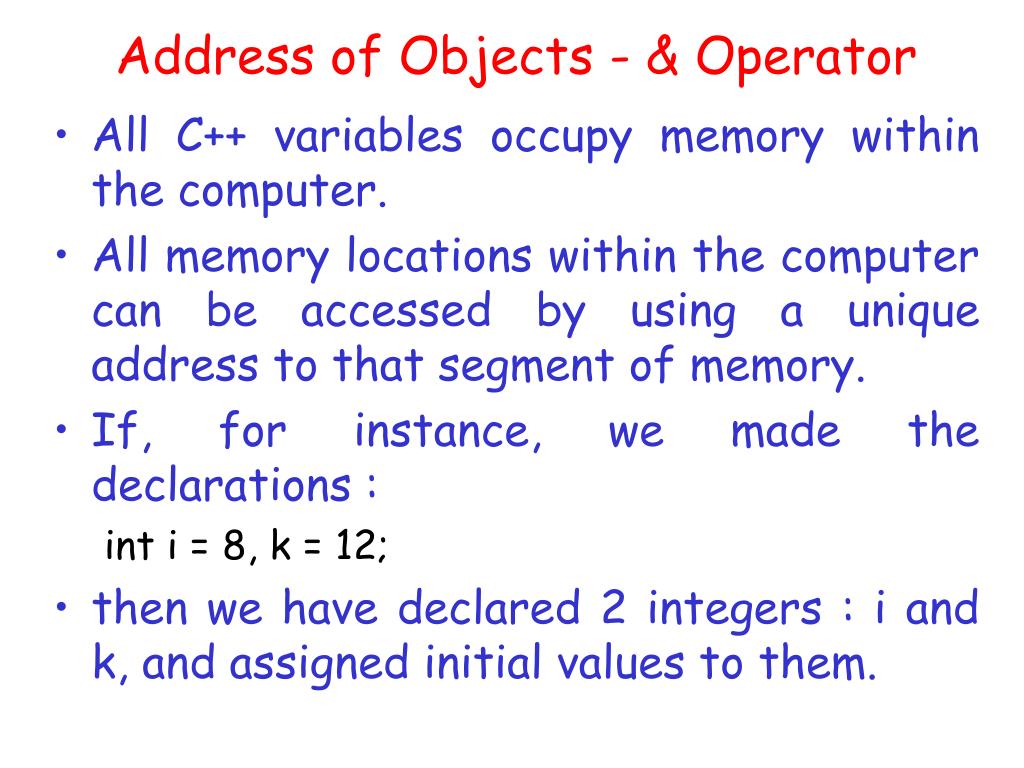 Address of Objects - & Operator

• All C++ variables occupy memory within the computer.

• All memory locations within the computer can be accessed by using a unique address to that segment of memory.

• If, for instance, we made the declarations :

int i = 8, k = 12;

• then we have declared 2 integers : i and k, and assigned initial values to them.